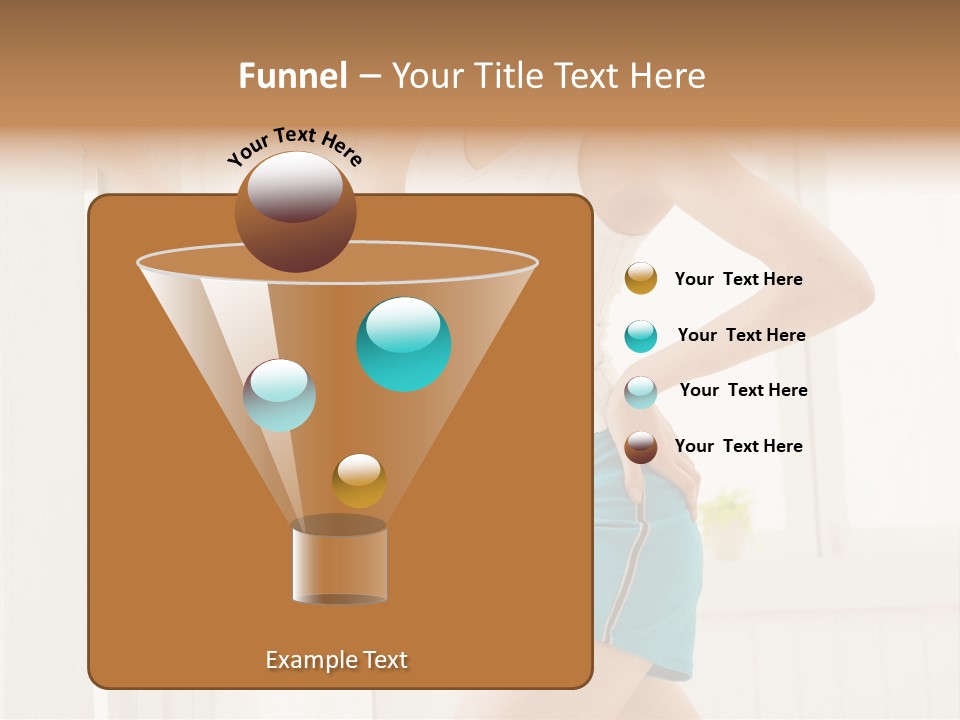 Funnel – Your Title Text Here

Your Text Here

Your Text Here

Your Text Here

Your Text Here

Your Text Here

Example Text